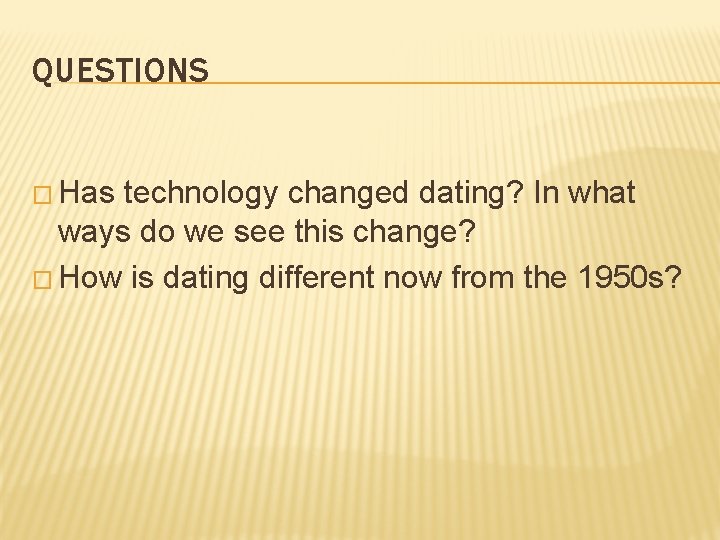 QUESTIONS

□ Has technology changed dating? In what ways do we see this change?
□ How is dating different now from the 1950s?